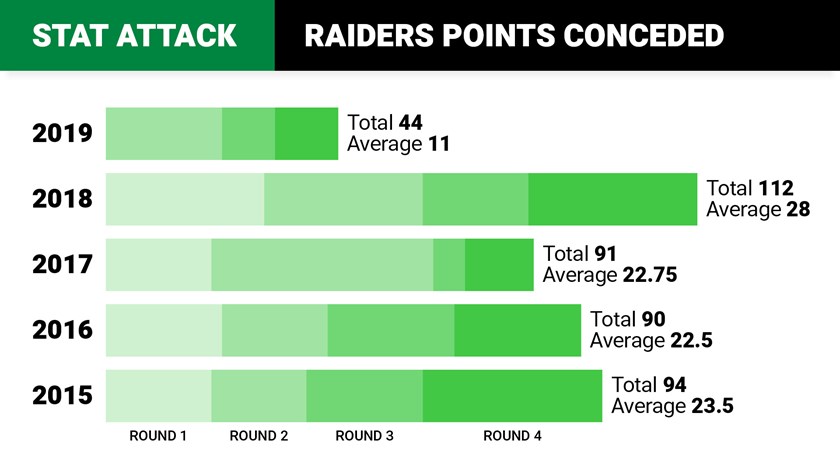 STAT ATTACK

RAIDERS POINTS CONCEDED

2019
Total 44
Average 11

2018
Total 112
Average 28

2017
Total 91
Average 22.75

2016
Total 90
Average 22.5

2015
Total 94
Average 23.5

ROUND 1
ROUND 2
ROUND 3
ROUND 4